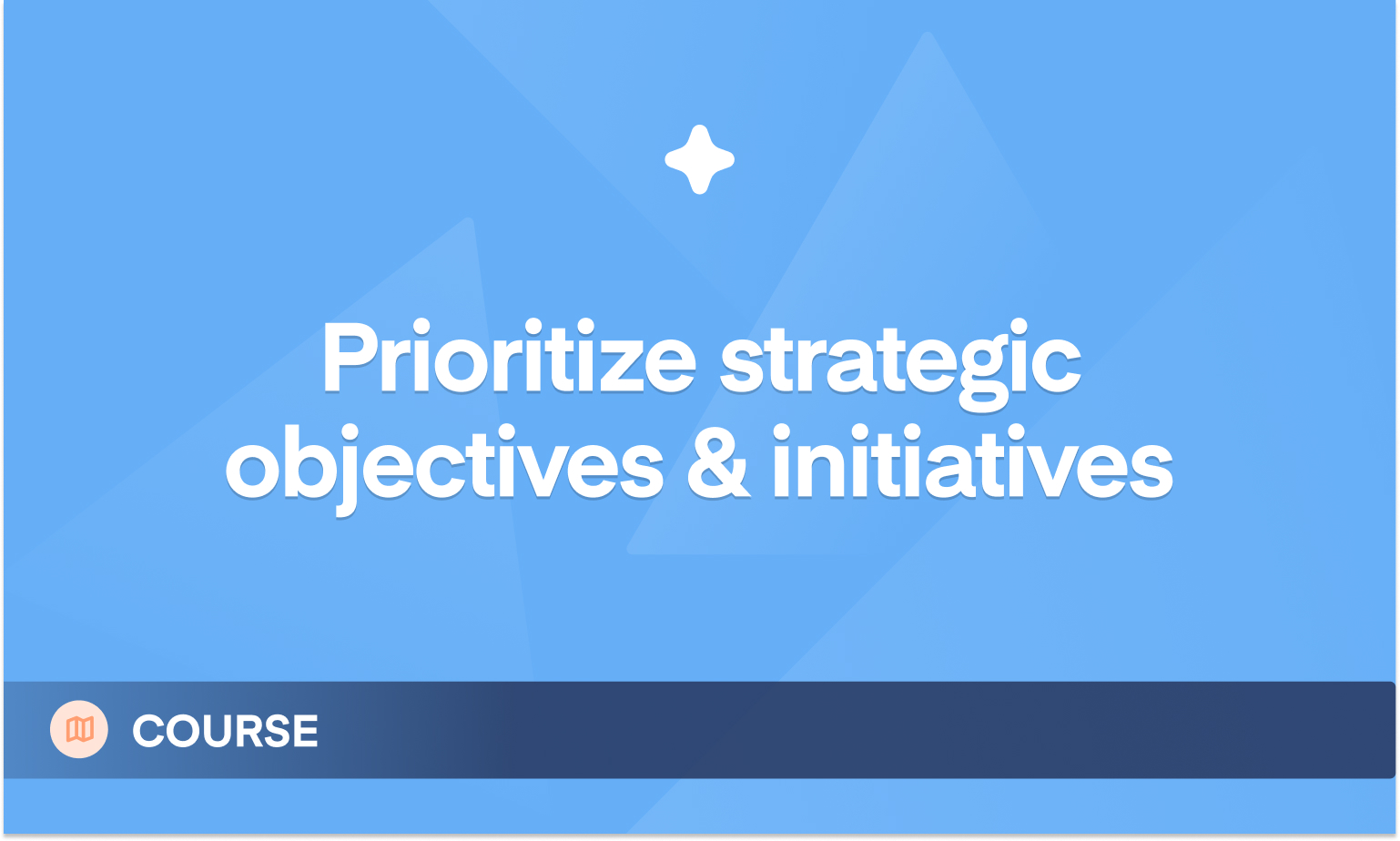 Prioritize strategic objectives & initiatives

COURSE